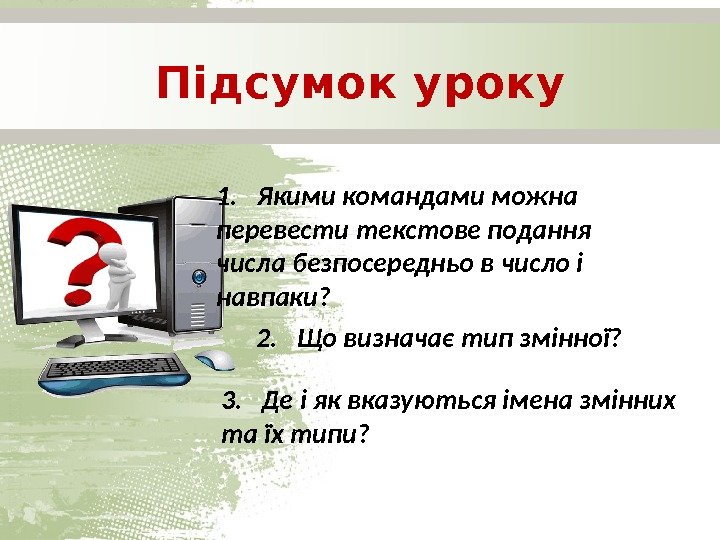 Підсумок уроку

1. Якими командами можна перевести текстове подання числа безпосередньо в число і навпаки?

2. Що визначає тип змінної?

3. Де і як вказуються імена змінних та їх типи?